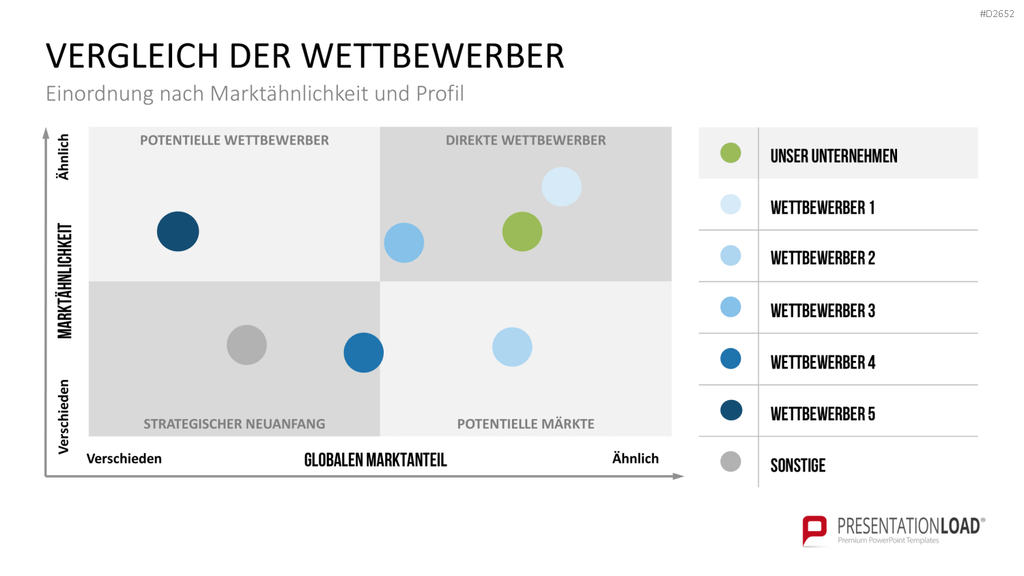 #D2652

VERGLEICH DER WETTBEWERBER

Einordnung nach Marktähnlichkeit und Profil

Ähnlich

MARKTÄHNLICHKEIT

Verschieden

POTENTIELLE WETTBEWERBER

DIREKTE WETTBEWERBER

STRATEGISCHER NEUANFANG

POTENTIELLE MÄRKTE

Verschieden

GLOBALEN MARKTANTEIL

Ähnlich

UNSER UNTERNEHMEN

WETTBEWERBER 1

WETTBEWERBER 2

WETTBEWERBER 3

WETTBEWERBER 4

WETTBEWERBER 5

SONSTIGE

PRESENTATIONLOAD®
Premium PowerPoint Templates